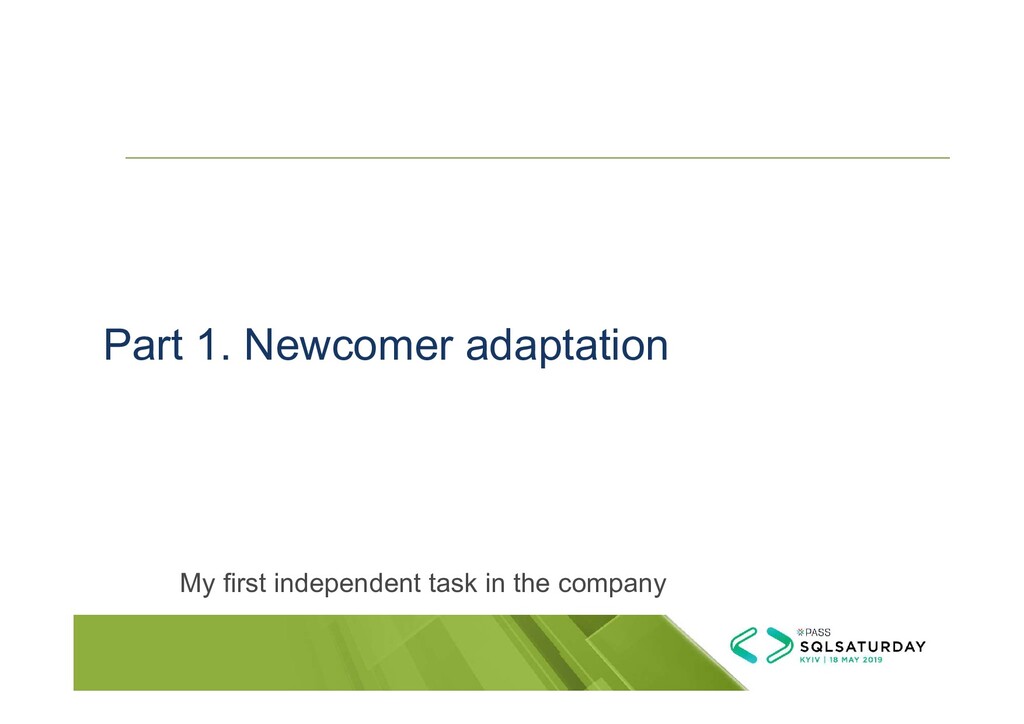 Part 1. Newcomer adaptation

My first independent task in the company

PASS
SQLSATURDAY
KYIV | 18 MAY 2019